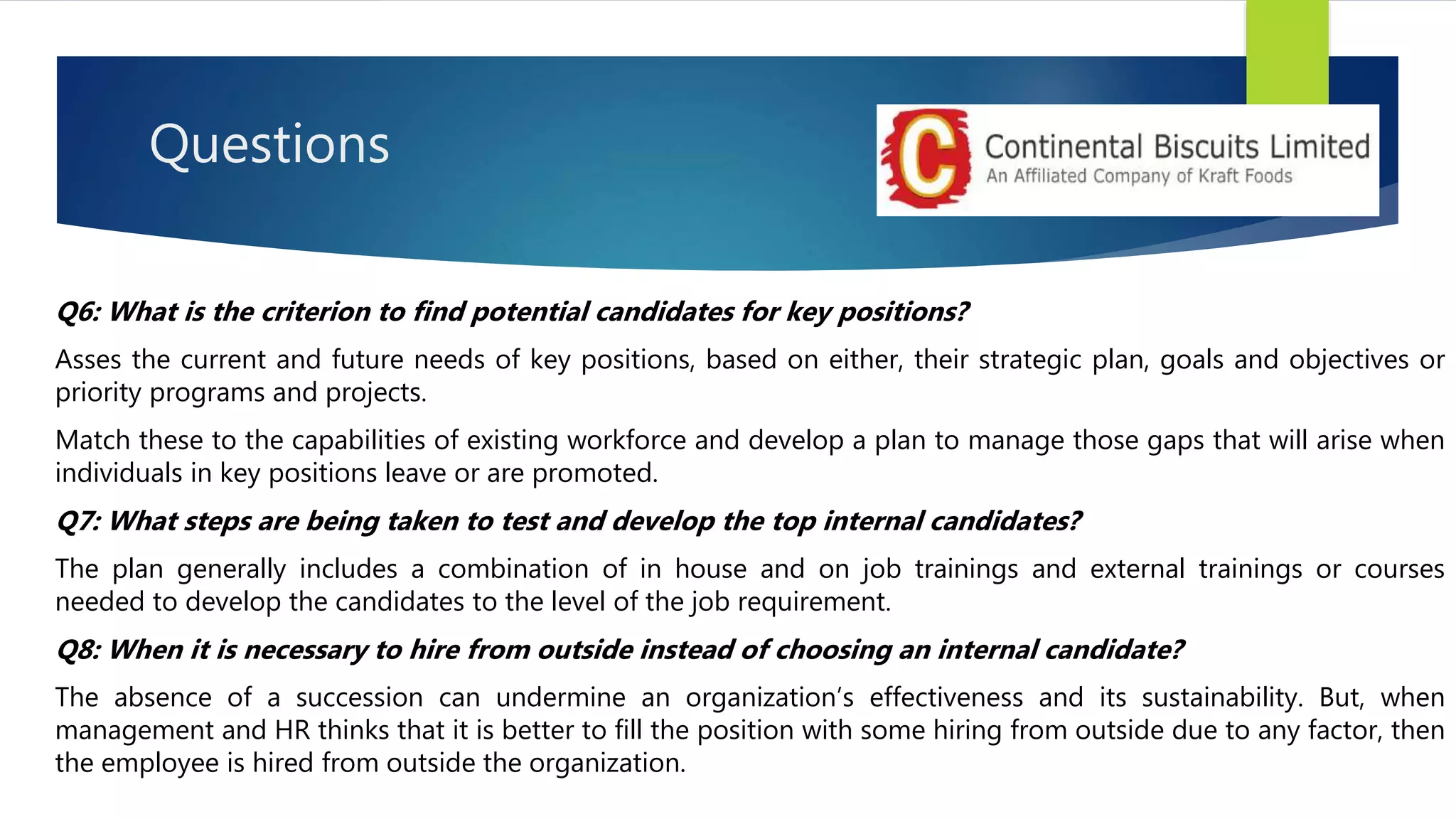 Questions

C Continental Biscuits Limited
An Affiliated Company of Kraft Foods

Q6: What is the criterion to find potential candidates for key positions?

Asses the current and future needs of key positions, based on either, their strategic plan, goals and objectives or priority programs and projects.

Match these to the capabilities of existing workforce and develop a plan to manage those gaps that will arise when individuals in key positions leave or are promoted.

Q7: What steps are being taken to test and develop the top internal candidates?

The plan generally includes a combination of in house and on job trainings and external trainings or courses needed to develop the candidates to the level of the job requirement.

Q8: When it is necessary to hire from outside instead of choosing an internal candidate?

The absence of a succession can undermine an organization's effectiveness and its sustainability. But, when management and HR thinks that it is better to fill the position with some hiring from outside due to any factor, then the employee is hired from outside the organization.